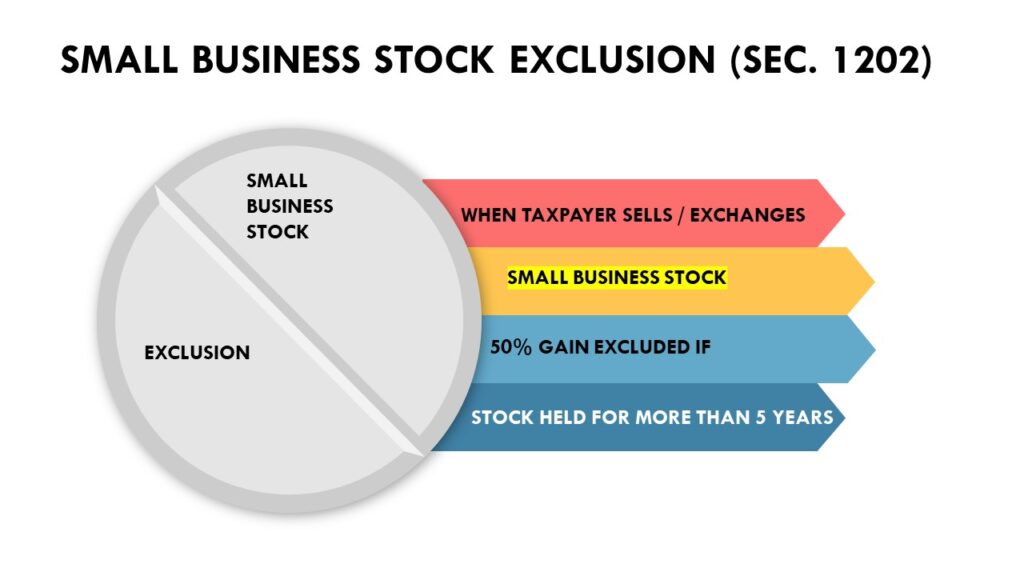 SMALL BUSINESS STOCK EXCLUSION (SEC. 1202)

SMALL BUSINESS STOCK

EXCLUSION

WHEN TAXPAYER SELLS / EXCHANGES

SMALL BUSINESS STOCK

50% GAIN EXCLUDED IF

STOCK HELD FOR MORE THAN 5 YEARS